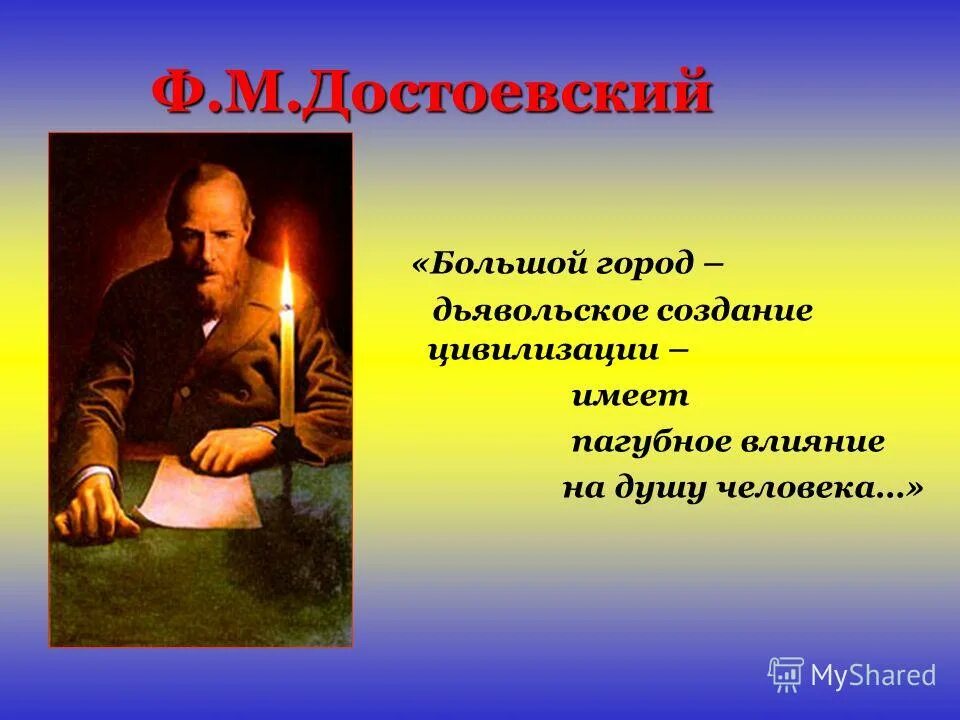 Ф.М.Достоевский

«Большой город – дьявольское создание цивилизации – имеет пагубное влияние на душу человека…»

MyShared